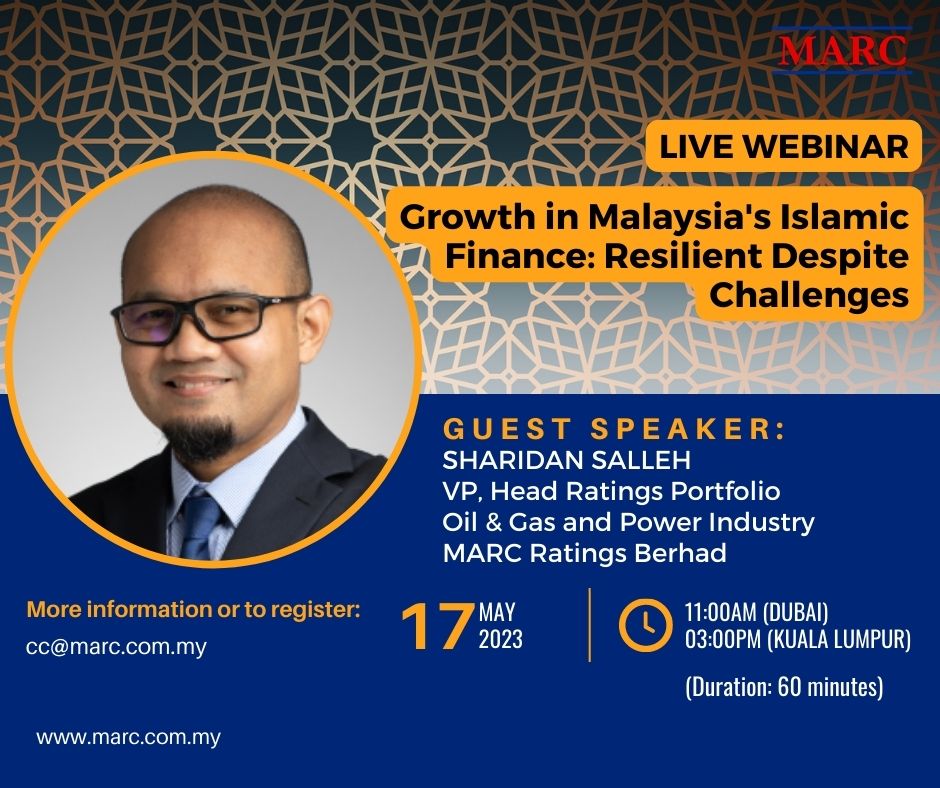 MARC

LIVE WEBINAR

Growth in Malaysia's Islamic Finance: Resilient Despite Challenges

GUEST SPEAKER:
SHARIDAN SALLEH
VP, Head Ratings Portfolio
Oil & Gas and Power Industry
MARC Ratings Berhad

More information or to register:
cc@marc.com.my

17 MAY 2023

11:00AM (DUBAI)
03:00PM (KUALA LUMPUR)

(Duration: 60 minutes)

www.marc.com.my